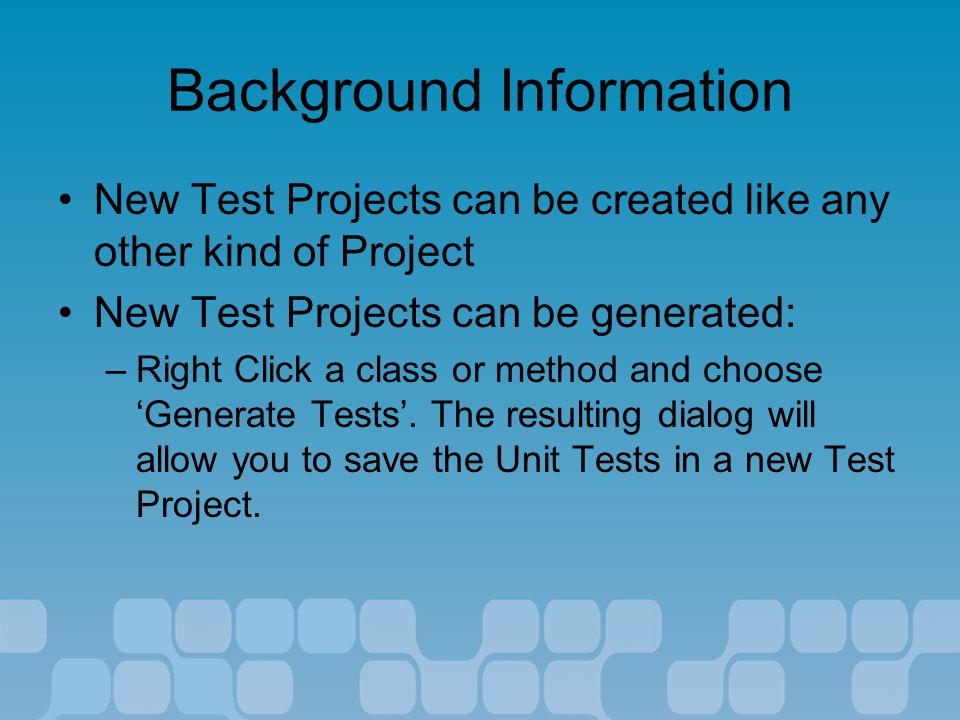 Background Information

• New Test Projects can be created like any other kind of Project
• New Test Projects can be generated:
– Right Click a class or method and choose ‘Generate Tests’. The resulting dialog will allow you to save the Unit Tests in a new Test Project.